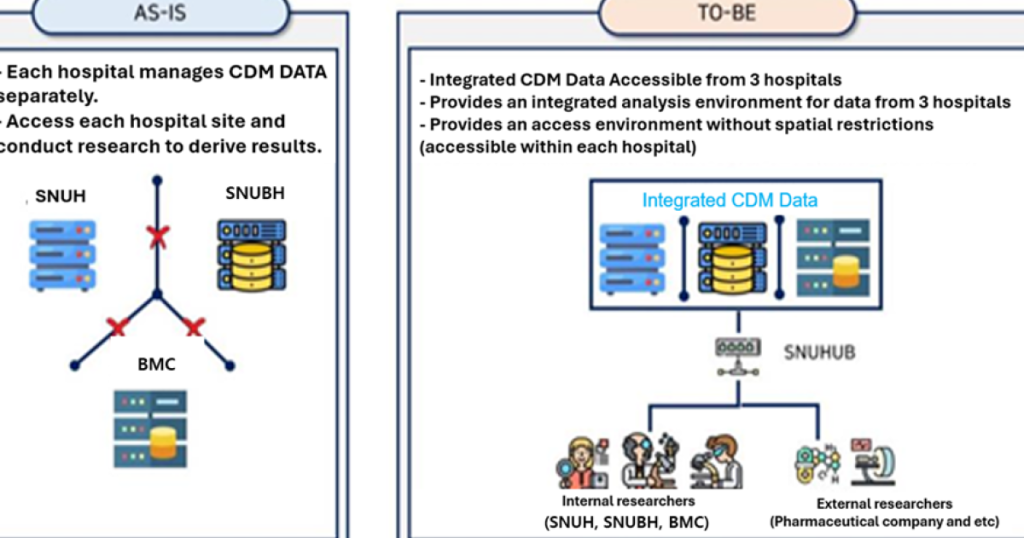 AS-IS

- Each hospital manages CDM DATA separately.
- Access each hospital site and conduct research to derive results.

SNUH

SNUBH

BMC

TO-BE

- Integrated CDM Data Accessible from 3 hospitals
- Provides an integrated analysis environment for data from 3 hospitals
- Provides an access environment without spatial restrictions (accessible within each hospital)

Integrated CDM Data

SNUHUB

Internal researchers (SNUH, SNUBH, BMC)

External researchers (Pharmaceutical company and etc)